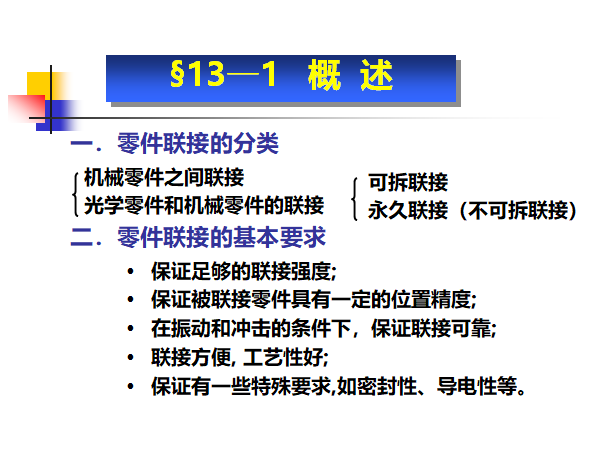 §13—1 概 述

一．零件联接的分类

机械零件之间联接
光学零件和机械零件的联接

可拆联接
永久联接（不可拆联接）

二．零件联接的基本要求

• 保证足够的联接强度;
• 保证被联接零件具有一定的位置精度;
• 在振动和冲击的条件下，保证联接可靠;
• 联接方便, 工艺性好;
• 保证有一些特殊要求,如密封性、导电性等。